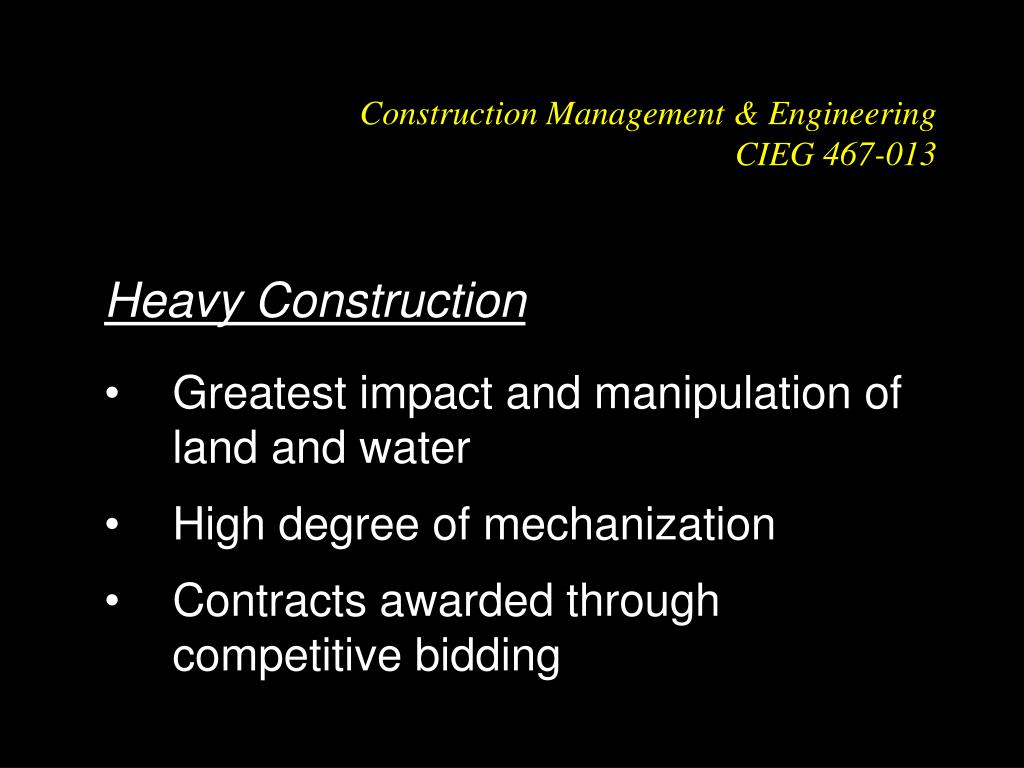 Construction Management & Engineering
CIEG 467-013

Heavy Construction

• Greatest impact and manipulation of land and water
• High degree of mechanization
• Contracts awarded through competitive bidding